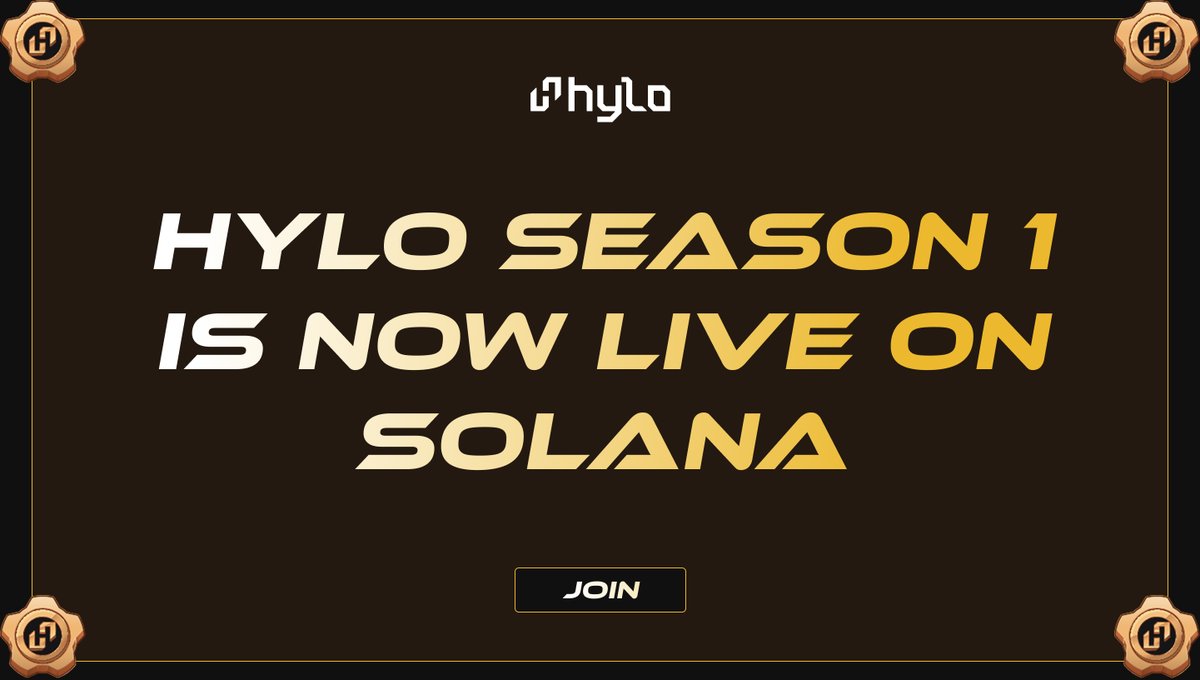 hylo

HYLO SEASON 1 IS NOW LIVE ON SOLANA

JOIN